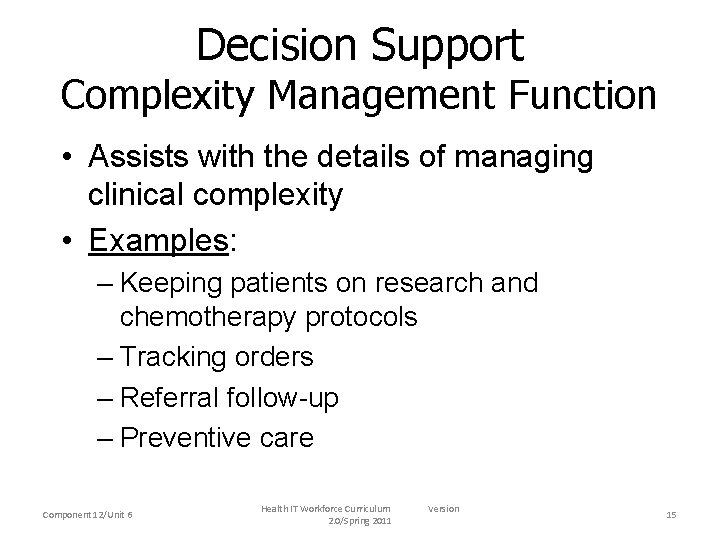 Decision Support
Complexity Management Function

• Assists with the details of managing clinical complexity
• Examples:
– Keeping patients on research and chemotherapy protocols
– Tracking orders
– Referral follow-up
– Preventive care

Component 12/Unit 6

Health IT Workforce Curriculum Version 2.0/Spring 2011

15